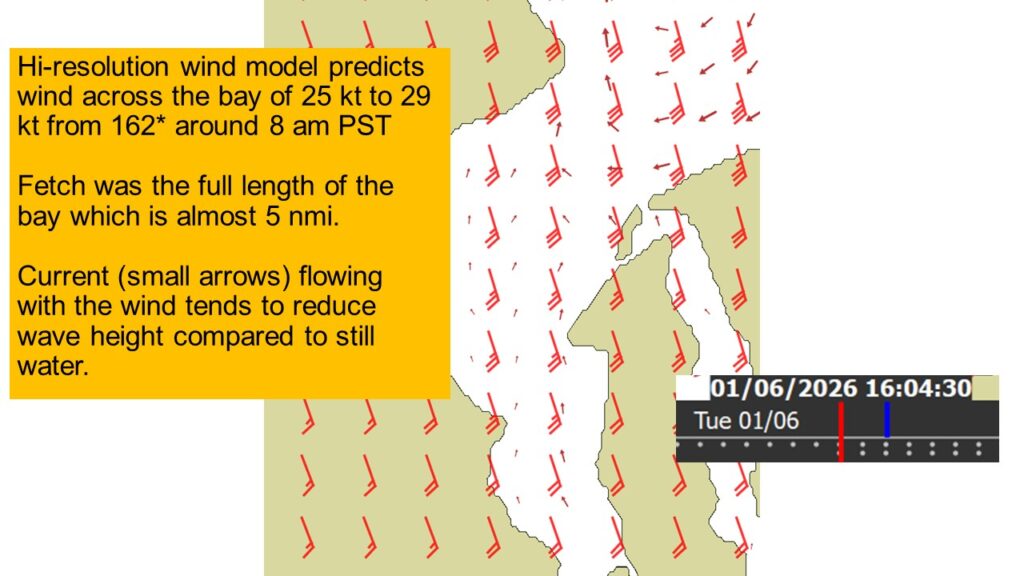 Hi-resolution wind model predicts wind across the bay of 25 kt to 29 kt from 162* around 8 am PST

Fetch was the full length of the bay which is almost 5 nmi.

Current (small arrows) flowing with the wind tends to reduce wave height compared to still water.

01/06/2026 16:04:30
Tue 01/06